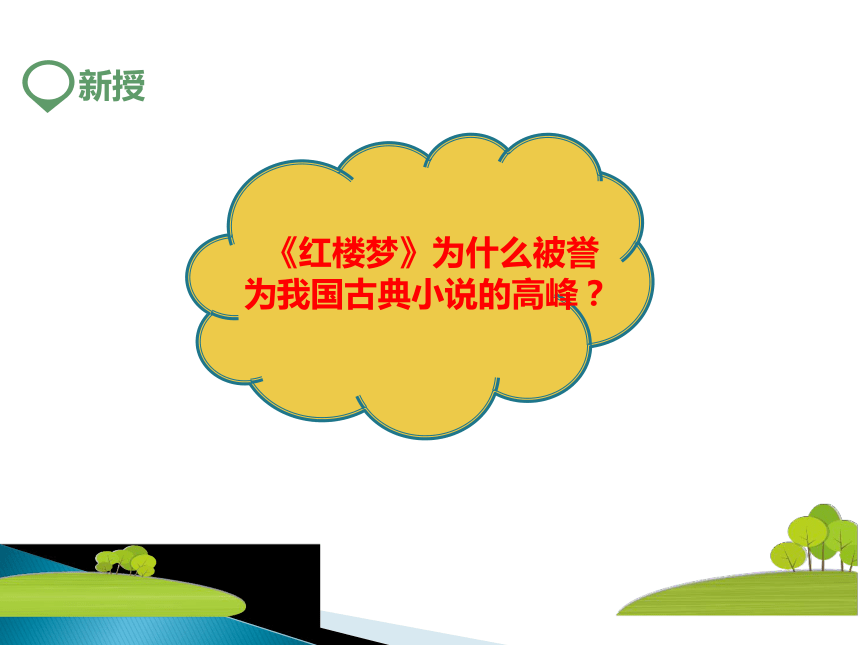 新授

《红楼梦》为什么被誉为我国古典小说的高峰？